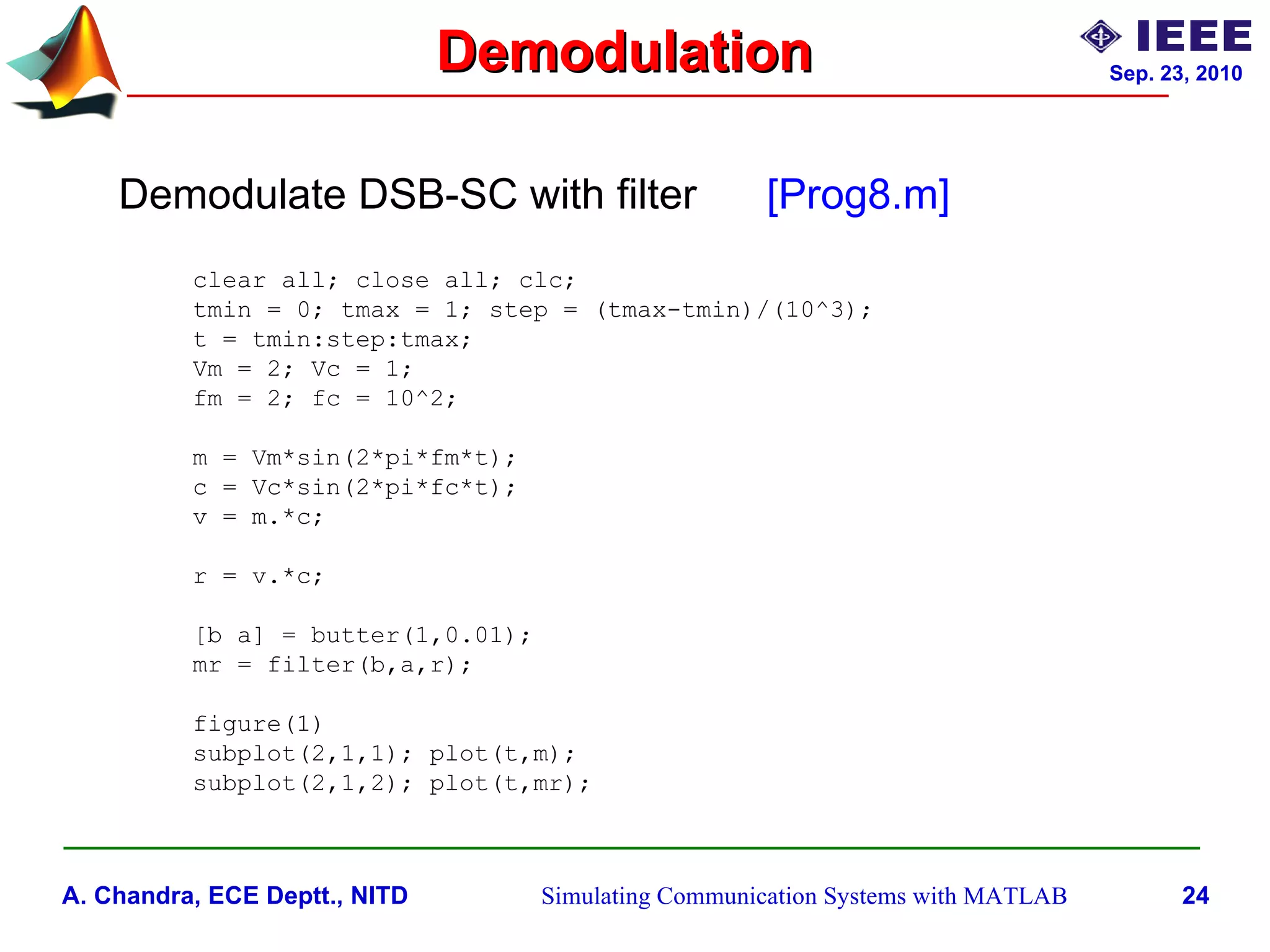 Demodulation

IEEE
Sep. 23, 2010

Demodulate DSB-SC with filter [Prog8.m]

clear all; close all; clc;
tmin = 0; tmax = 1; step = (tmax-tmin)/(10^3);
t = tmin:step:tmax;
Vm = 2; Vc = 1;
fm = 2; fc = 10^2;

m = Vm*sin(2*pi*fm*t);
c = Vc*sin(2*pi*fc*t);
v = m.*c;

r = v.*c;

[b a] = butter(1,0.01);
mr = filter(b,a,r);

figure(1)
subplot(2,1,1); plot(t,m);
subplot(2,1,2); plot(t,mr);

A. Chandra, ECE Deptt., NITD Simulating Communication Systems with MATLAB 24